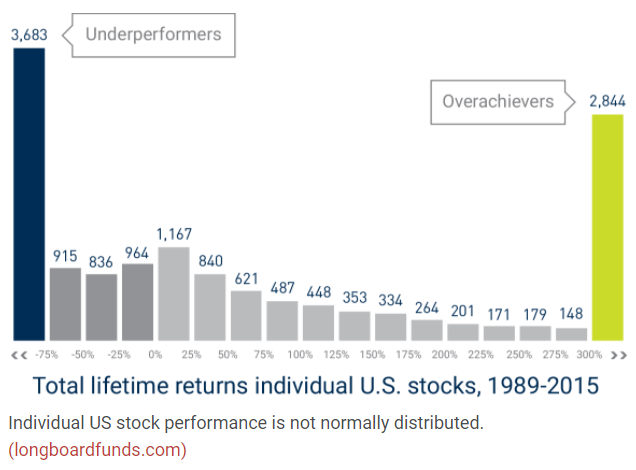 3,683 Underperformers

Overachievers 2,844

915 836 964 1,167 840 621 487 448 353 334 264 201 171 179 148

<< -75% -50% -25% 0% 25% 50% 75% 100% 125% 150% 175% 200% 225% 250% 275% 300% >>

Total lifetime returns individual U.S. stocks, 1989-2015

Individual US stock performance is not normally distributed.
(longboardfunds.com)